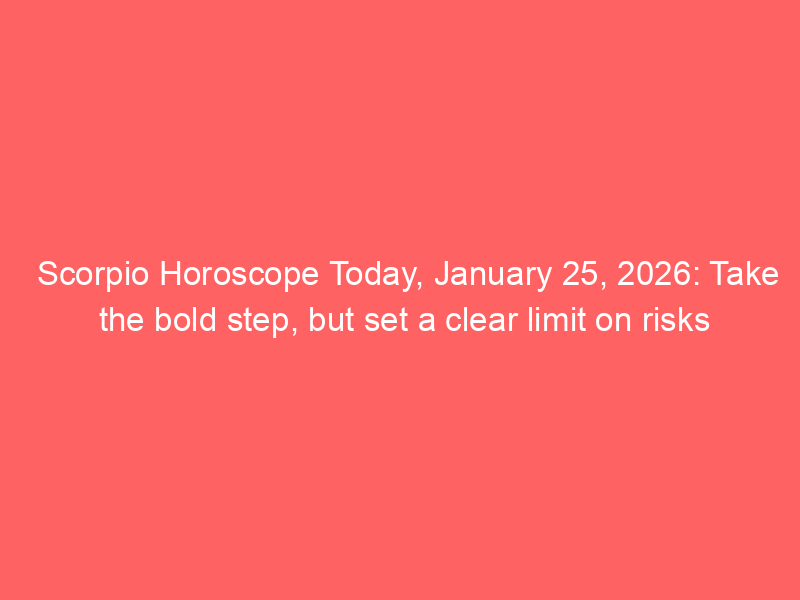 Scorpio Horoscope Today, January 25, 2026: Take the bold step, but set a clear limit on risks